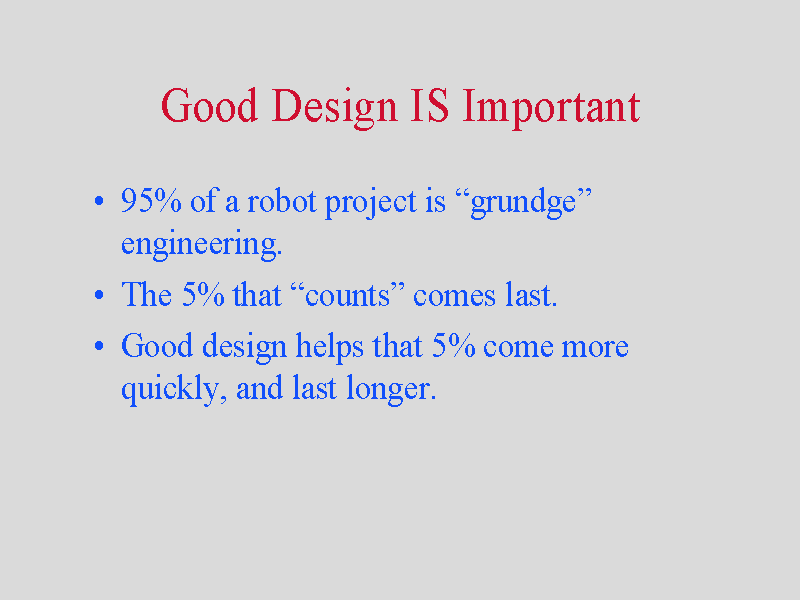 Good Design IS Important

• 95% of a robot project is “grundge” engineering.
• The 5% that “counts” comes last.
• Good design helps that 5% come more quickly, and last longer.